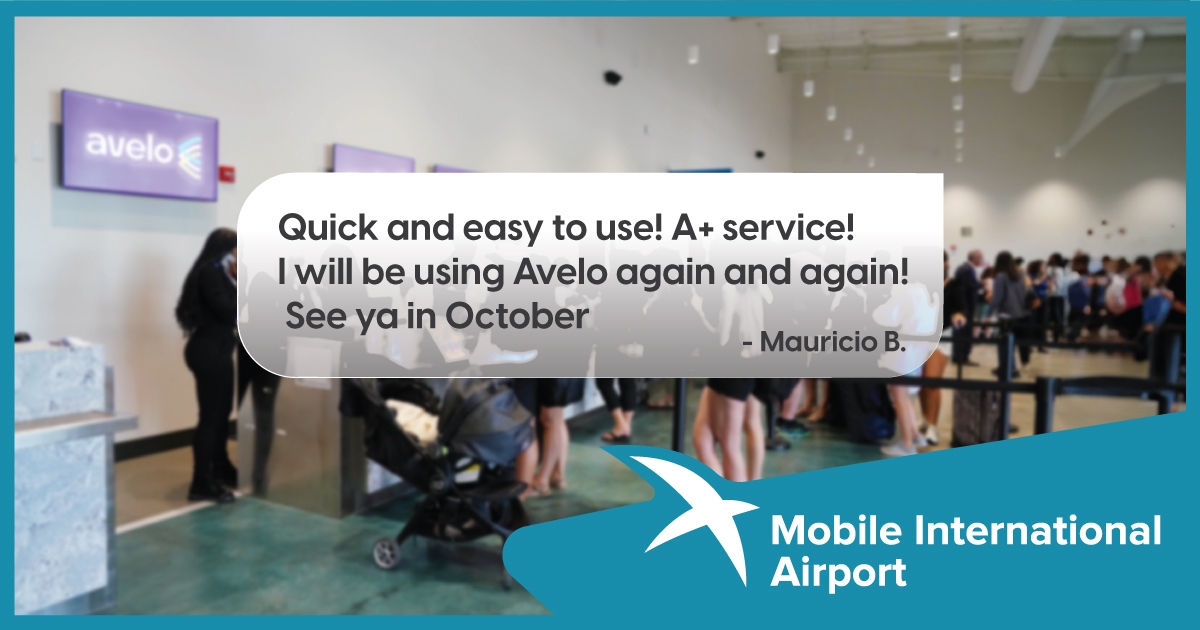 avelo

Quick and easy to use! A+ service!
I will be using Avelo again and again!
See ya in October

- Mauricio B.

Mobile International Airport